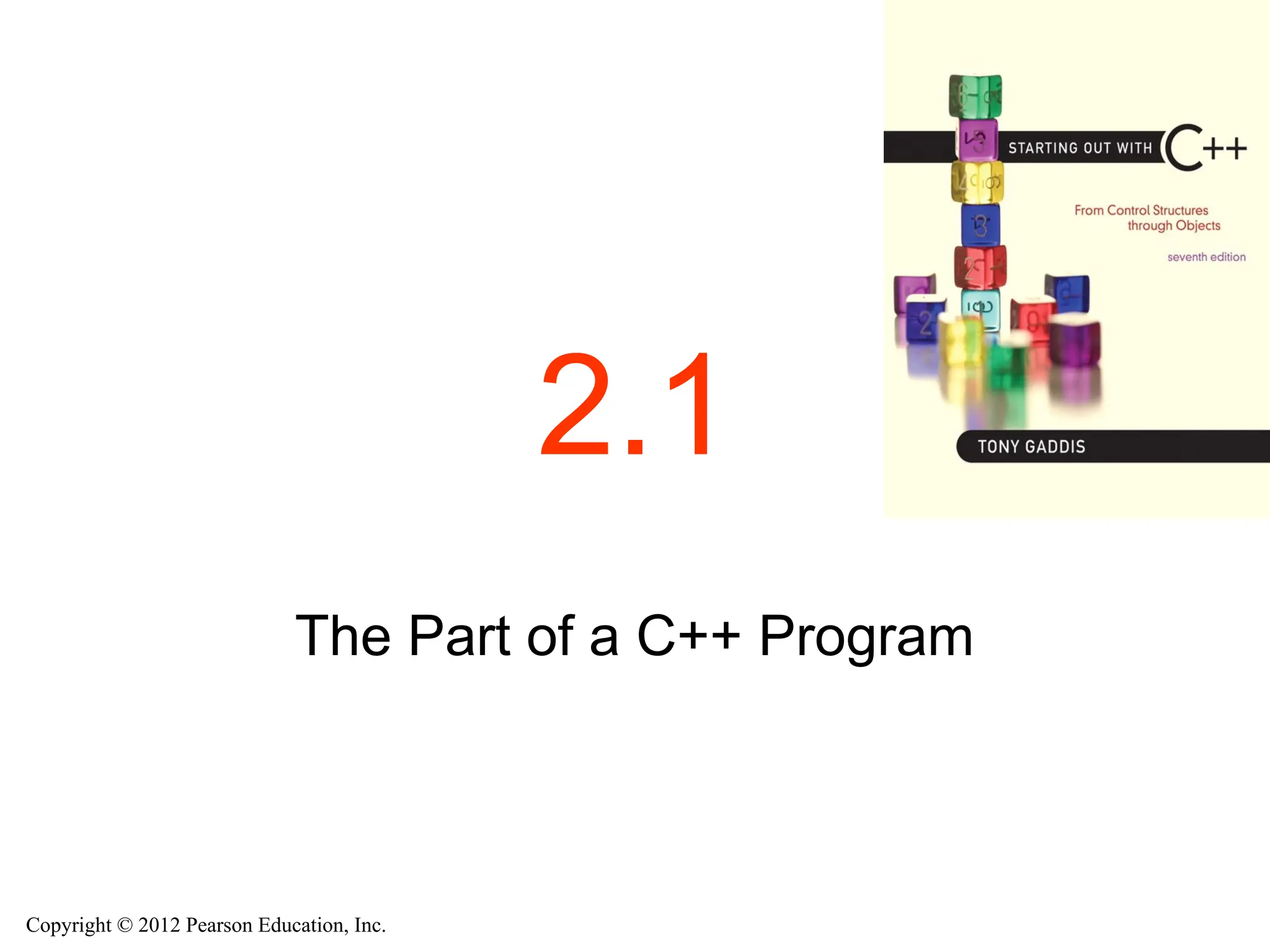 STARTING OUT WITH C++

From Control Structures through Objects

seventh edition

TONY GADDIS

2.1

The Part of a C++ Program

Copyright © 2012 Pearson Education, Inc.